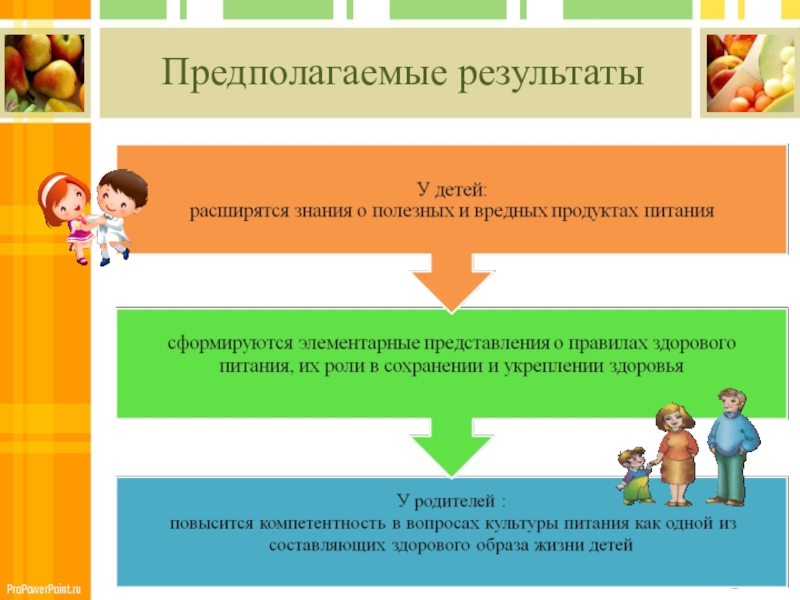 Предполагаемые результаты

У детей:
расширятся знания о полезных и вредных продуктах питания

сформируются элементарные представления о правилах здорового питания, их роли в сохранении и укреплении здоровья

У родителей :
повысится компетентность в вопросах культуры питания как одной из составляющих здорового образа жизни детей

ProPowerPoint.ru